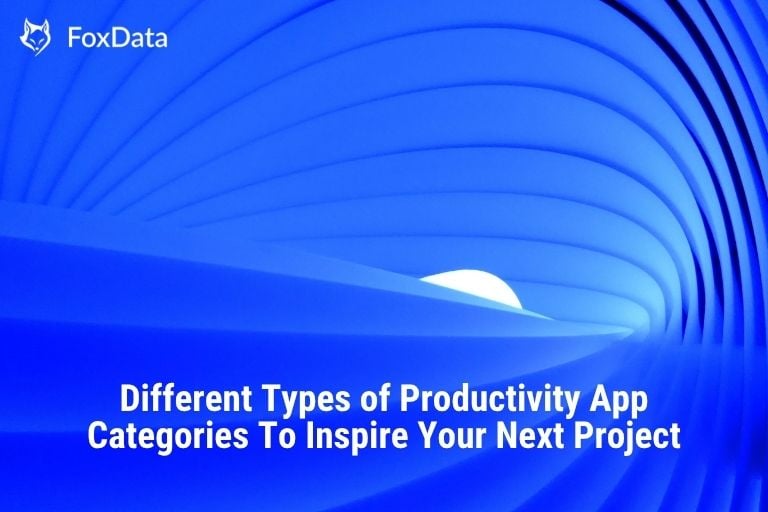 FoxData

Different Types of Productivity App Categories To Inspire Your Next Project